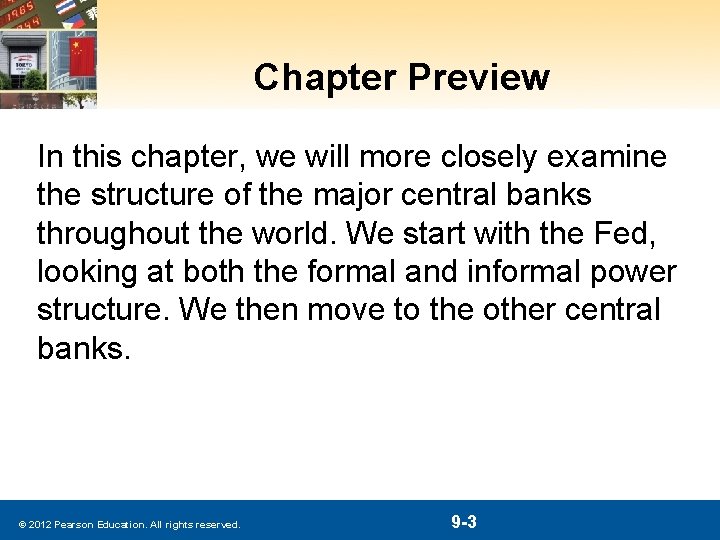 Chapter Preview

In this chapter, we will more closely examine the structure of the major central banks throughout the world. We start with the Fed, looking at both the formal and informal power structure. We then move to the other central banks.

© 2012 Pearson Education. All rights reserved.

9-3